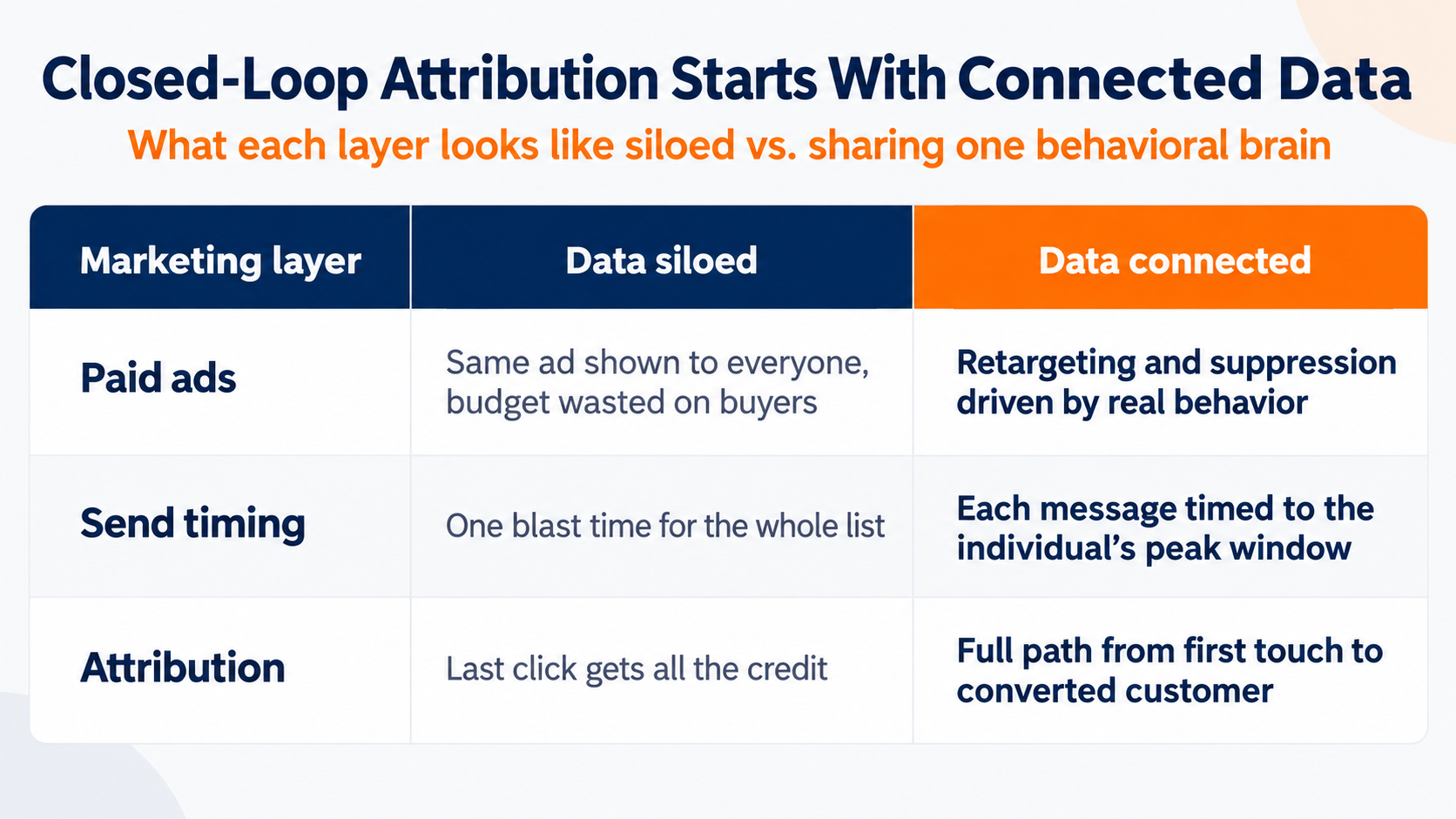 Closed-Loop Attribution Starts With Connected Data

What each layer looks like siloed vs. sharing one behavioral brain

| Marketing layer | Data siloed | Data connected |
|---|---|---|
| Paid ads | Same ad shown to everyone, budget wasted on buyers | Retargeting and suppression driven by real behavior |
| Send timing | One blast time for the whole list | Each message timed to the individual's peak window |
| Attribution | Last click gets all the credit | Full path from first touch to converted customer |